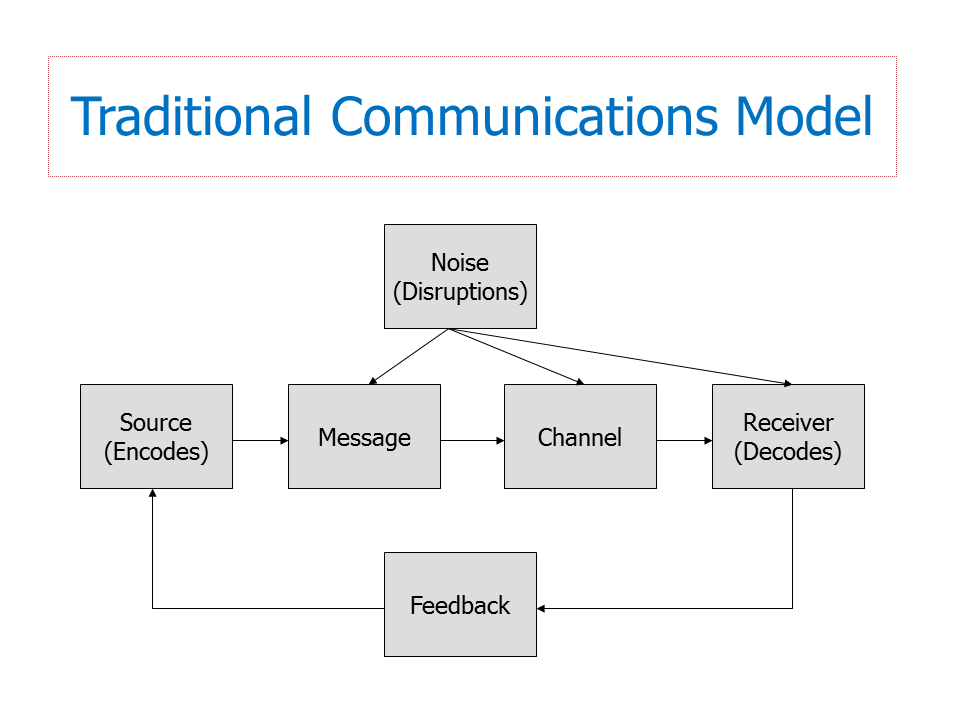 Traditional Communications Model

Noise
(Disruptions)

Source
(Encodes)

Message

Channel

Receiver
(Decodes)

Feedback